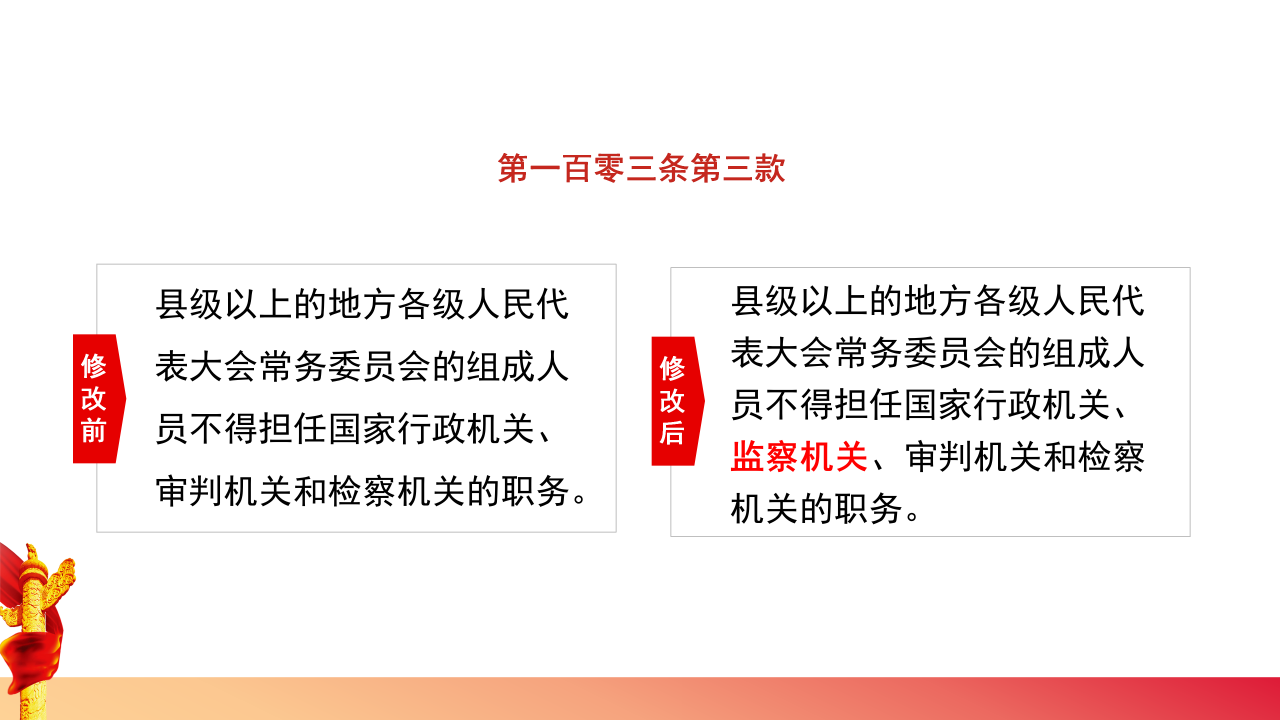 第一百零三条第三款

修改前

县级以上的地方各级人民代表大会常务委员会的组成人员不得担任国家行政机关、审判机关和检察机关的职务。

修改后

县级以上的地方各级人民代表大会常务委员会的组成人员不得担任国家行政机关、监察机关、审判机关和检察机关的职务。